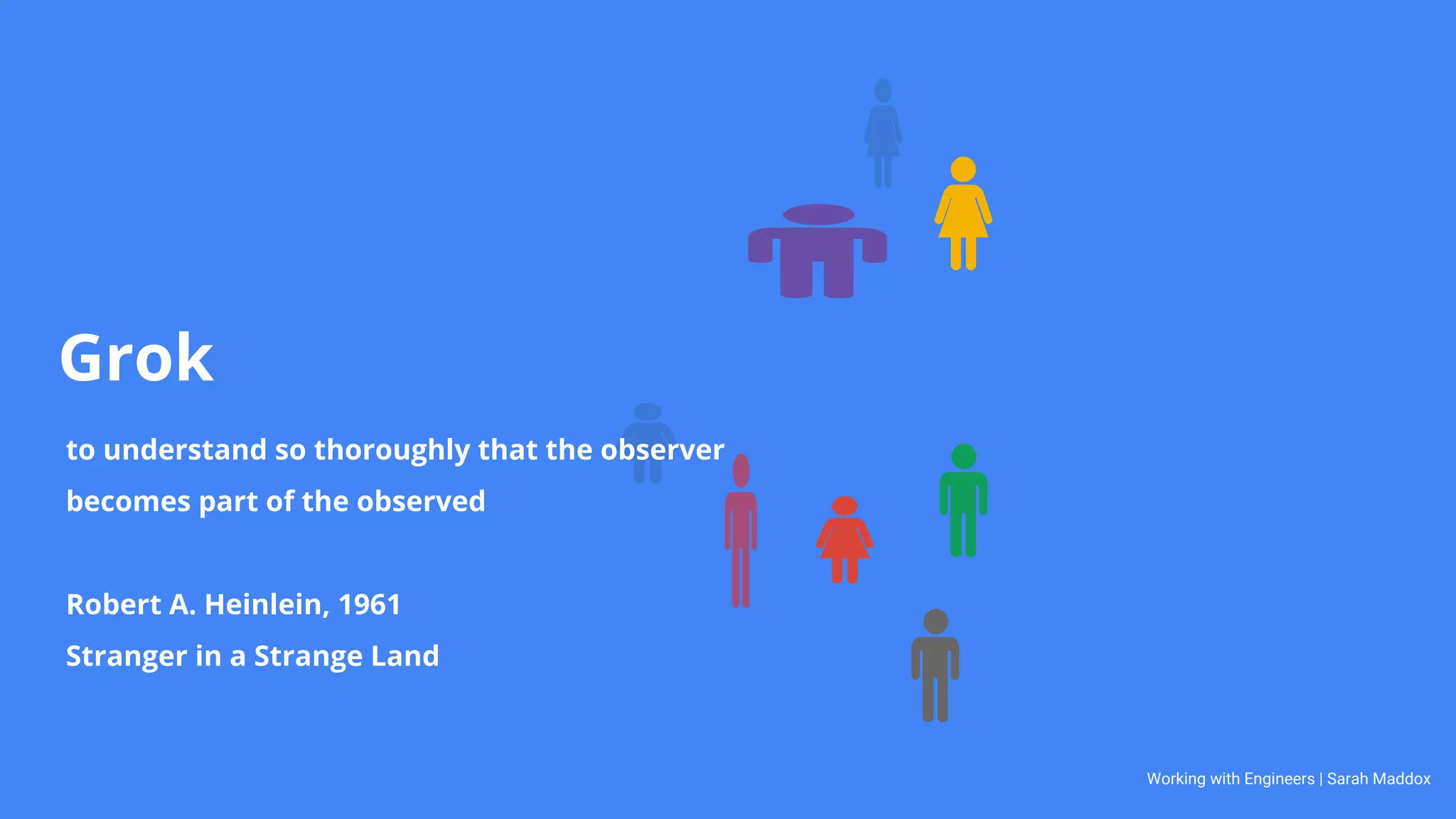 Grok

to understand so thoroughly that the observer becomes part of the observed

Robert A. Heinlein, 1961

Stranger in a Strange Land

Working with Engineers | Sarah Maddox